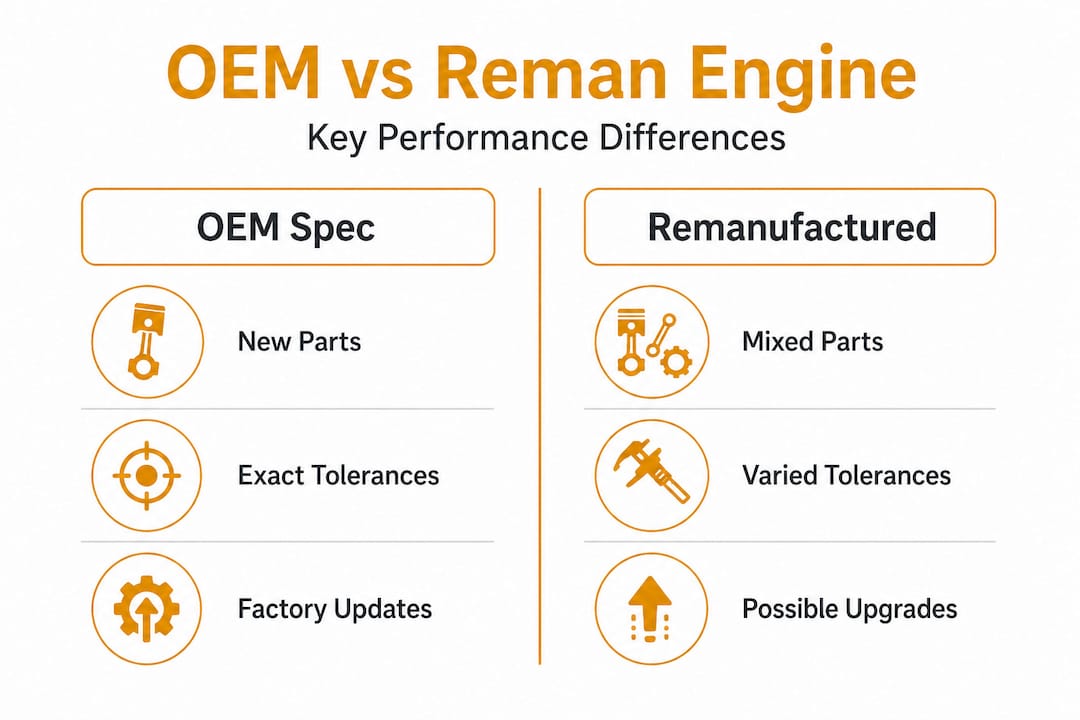 OEM vs Reman Engine

Key Performance Differences

OEM Spec

New Parts

Exact Tolerances

Factory Updates

Remanufactured

Mixed Parts

Varied Tolerances

Possible Upgrades